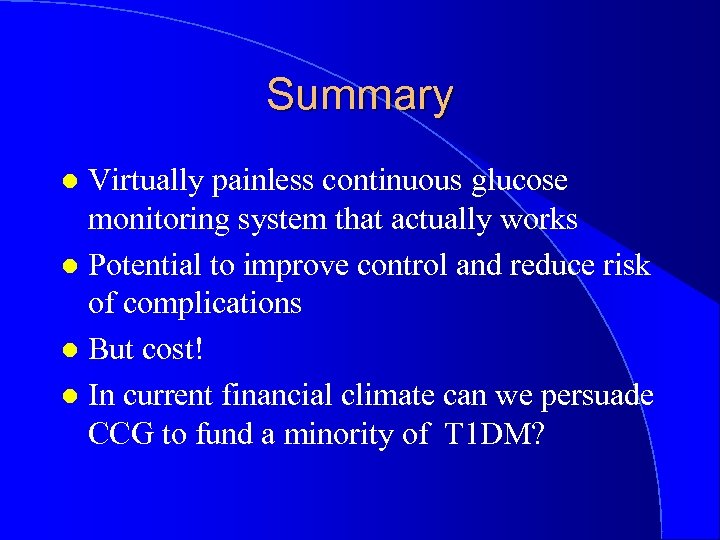 Summary

- Virtually painless continuous glucose monitoring system that actually works
- Potential to improve control and reduce risk of complications
- But cost!
- In current financial climate can we persuade CCG to fund a minority of T1DM?